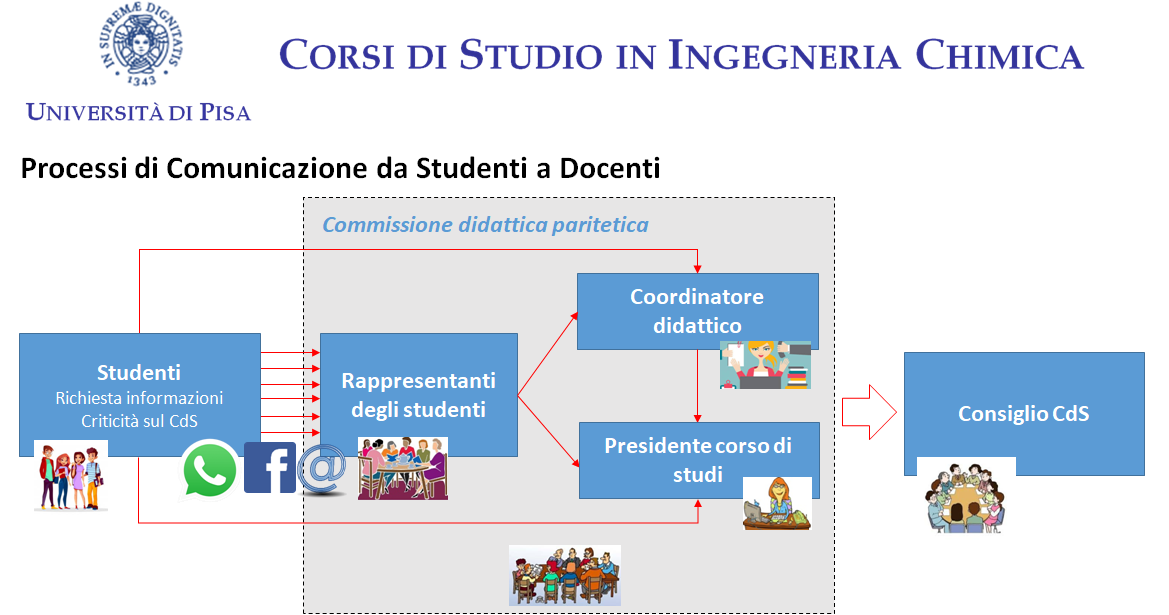 IN SUPREMÆ DIGNITATIS
1343

UNIVERSITÀ DI PISA

CORSI DI STUDIO IN INGEGNERIA CHIMICA

Processi di Comunicazione da Studenti a Docenti

Commissione didattica paritetica

Studenti
Richiesta informazioni
Criticità sul CdS

Rappresentanti degli studenti

Coordinatore didattico

Presidente corso di studi

Consiglio CdS